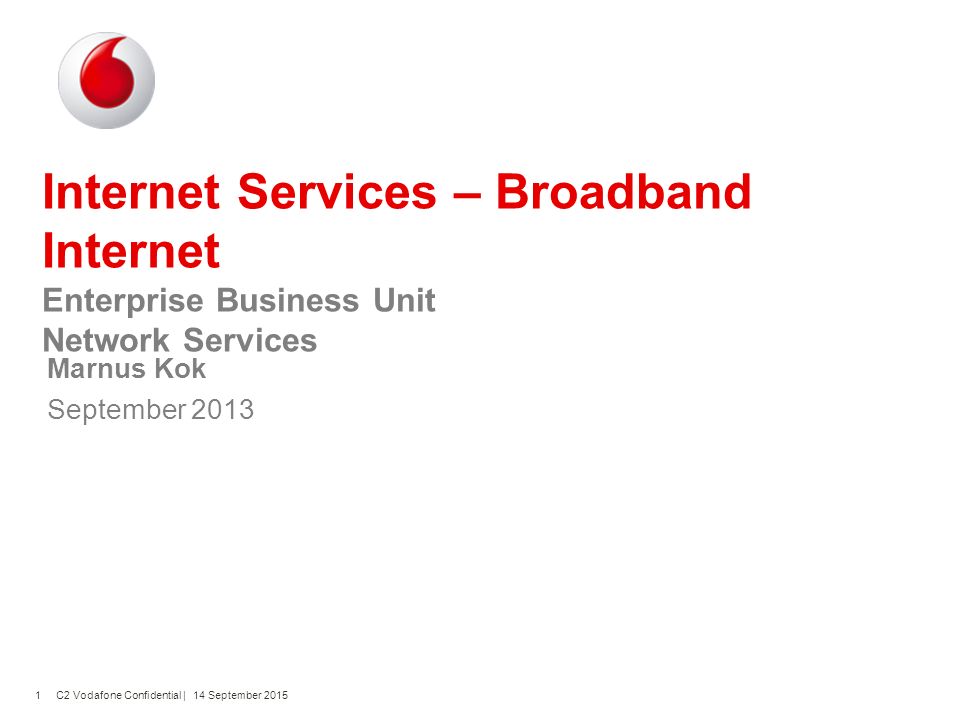 Internet Services – Broadband Internet

Enterprise Business Unit
Network Services

Marnus Kok

September 2013

1 C2 Vodafone Confidential | 14 September 2015